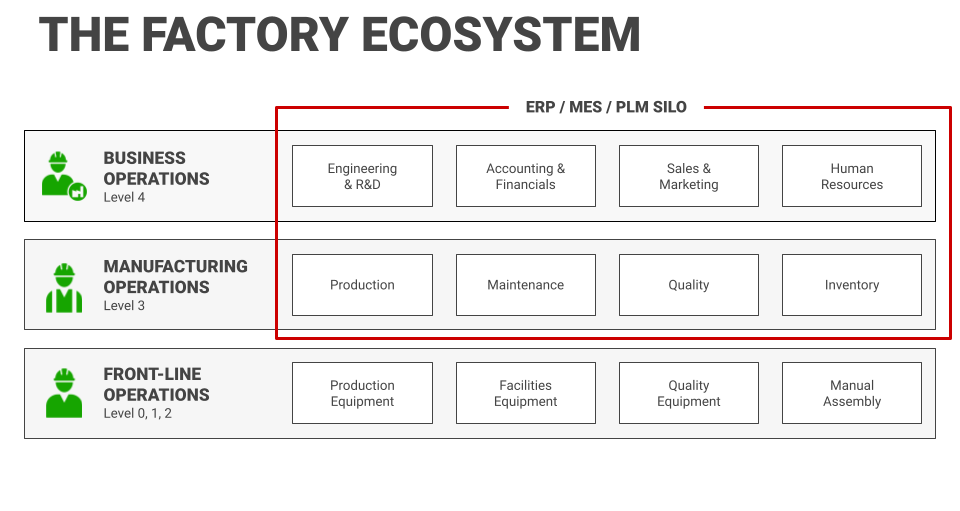 THE FACTORY ECOSYSTEM

ERP / MES / PLM SILO

BUSINESS OPERATIONS
Level 4

Engineering & R&D

Accounting & Financials

Sales & Marketing

Human Resources

MANUFACTURING OPERATIONS
Level 3

Production

Maintenance

Quality

Inventory

FRONT-LINE OPERATIONS
Level 0, 1, 2

Production Equipment

Facilities Equipment

Quality Equipment

Manual Assembly